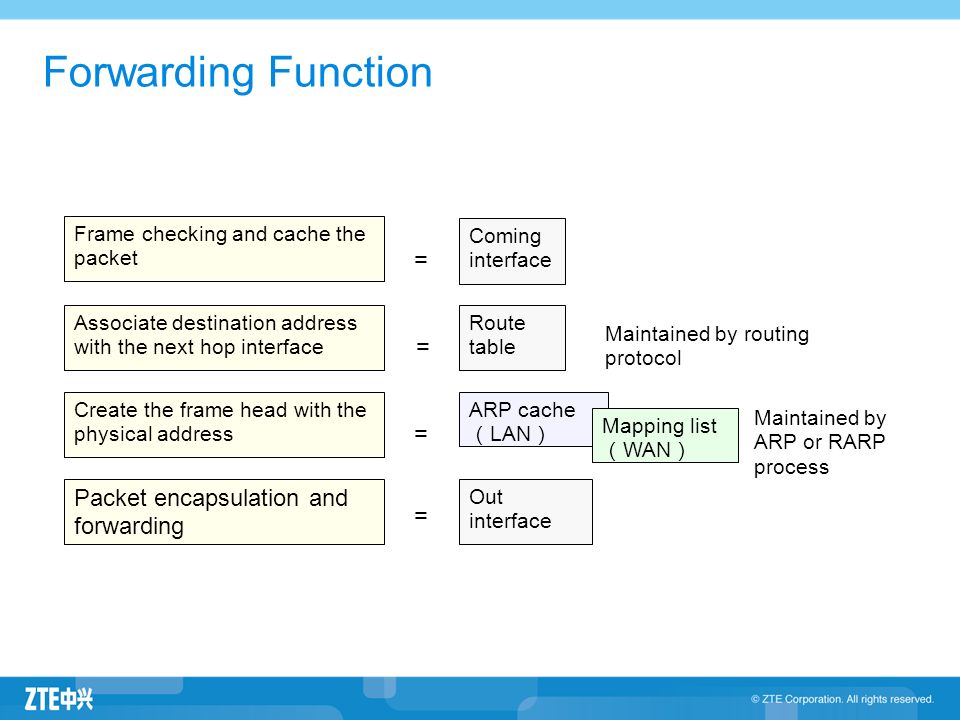 Forwarding Function

Frame checking and cache the packet

=

Coming interface

Associate destination address with the next hop interface

=

Route table

Maintained by routing protocol

Create the frame head with the physical address

=

ARP cache （LAN）

Mapping list （WAN）

Maintained by ARP or RARP process

Packet encapsulation and forwarding

=

Out interface

ZTE中兴

© ZTE Corporation. All rights reserved.